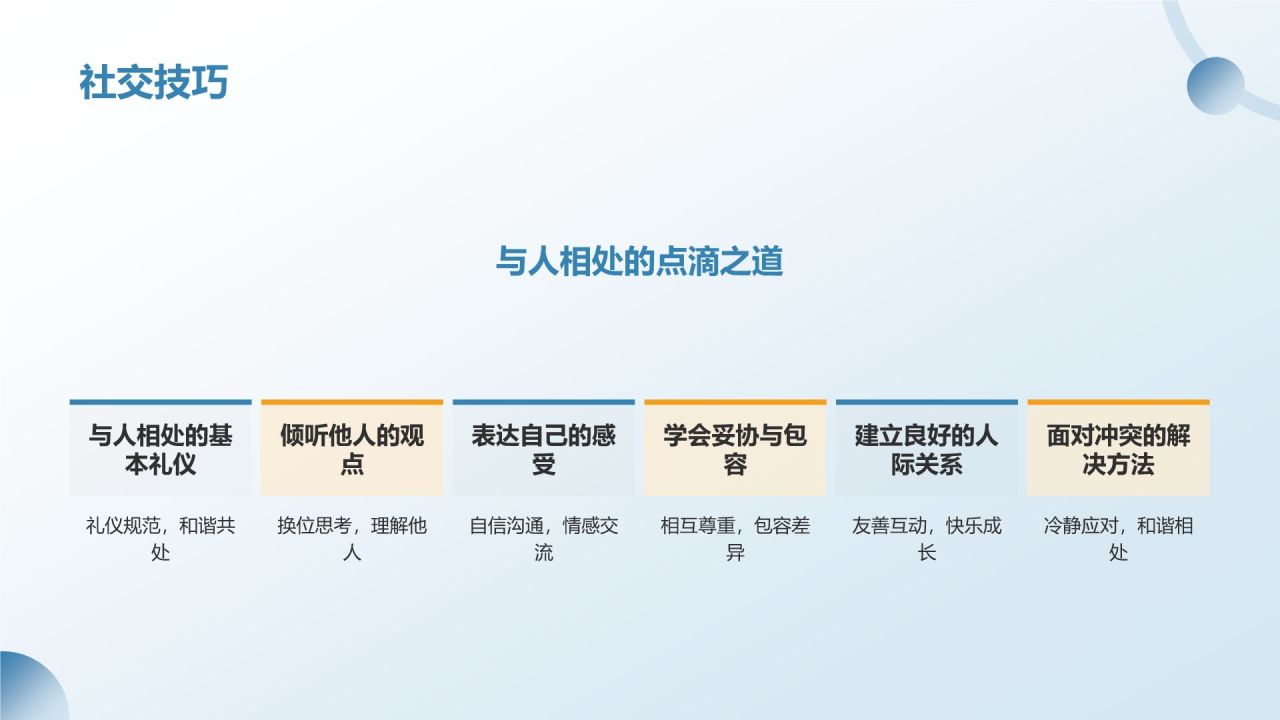 社交技巧

与人相处的点滴之道

与人相处的基本礼仪

礼仪规范，和谐共处

倾听他人的观点

换位思考，理解他人

表达自己的感受

自信沟通，情感交流

学会妥协与包容

相互尊重，包容差异

建立良好的人际关系

友善互动，快乐成长

面对冲突的解决方法

冷静应对，和谐相处